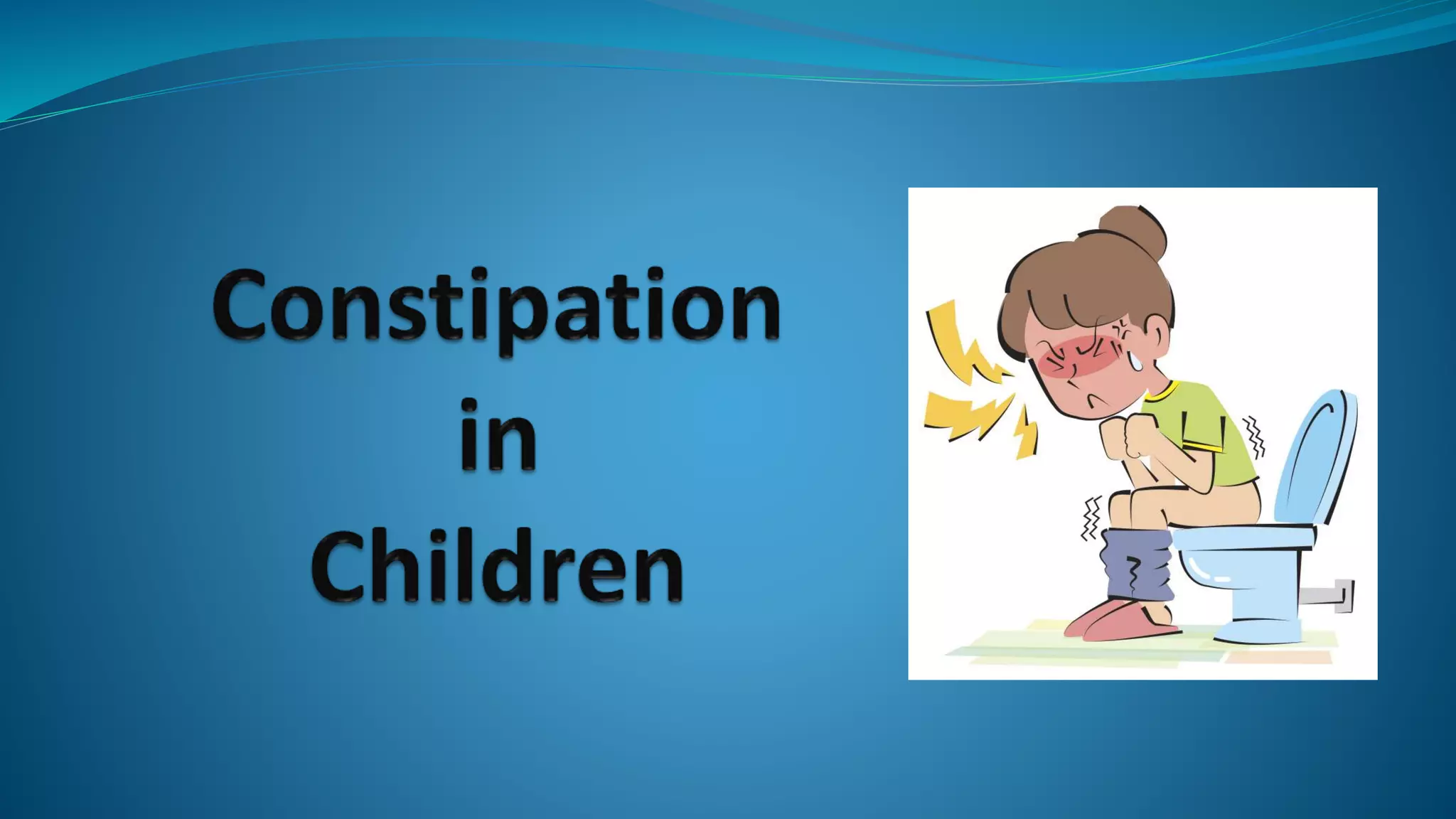 Constipation
in
Children